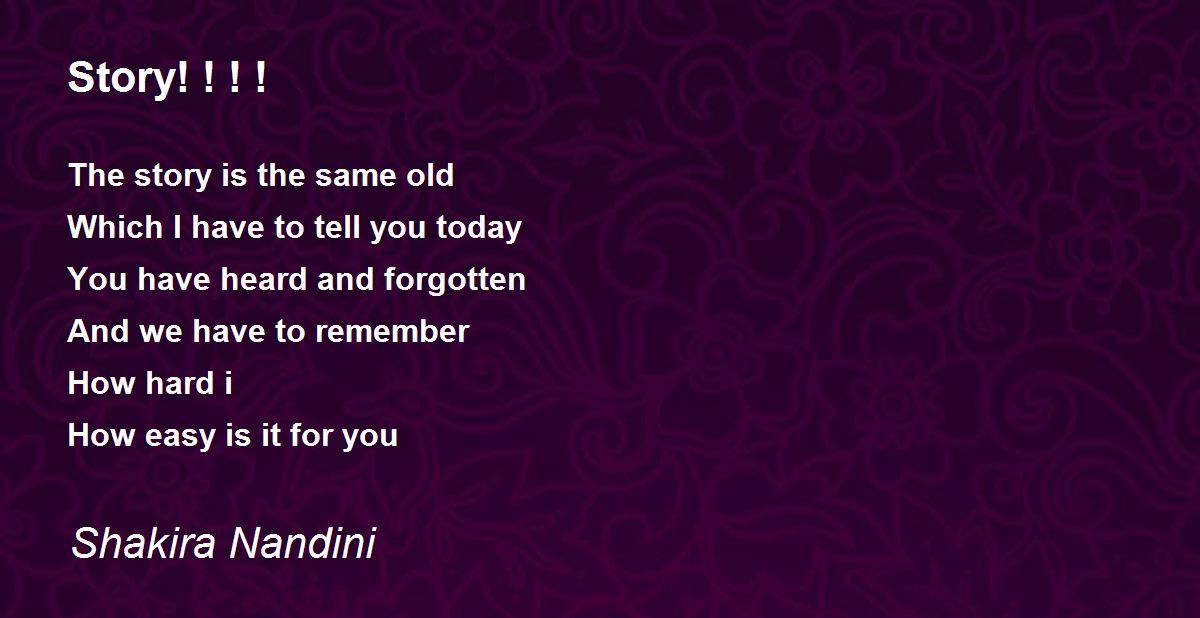 Story! ! ! !

The story is the same old
Which I have to tell you today
You have heard and forgotten
And we have to remember
How hard i
How easy is it for you

Shakira Nandini